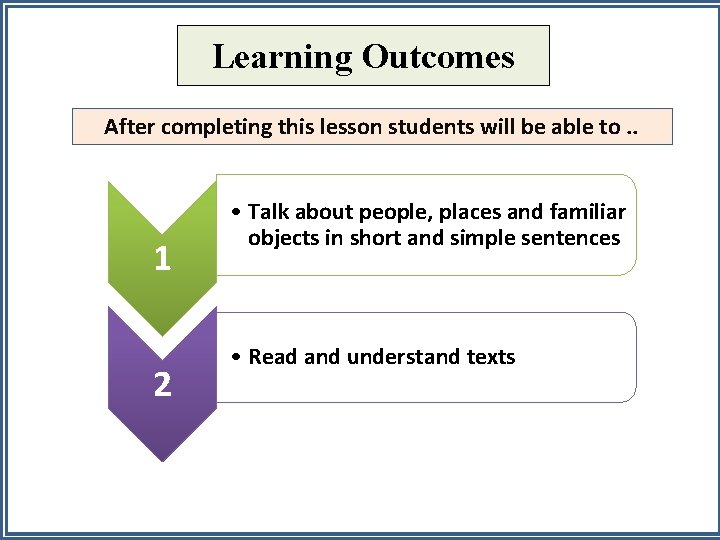 Learning Outcomes

After completing this lesson students will be able to ..

1

• Talk about people, places and familiar objects in short and simple sentences

2

• Read and understand texts